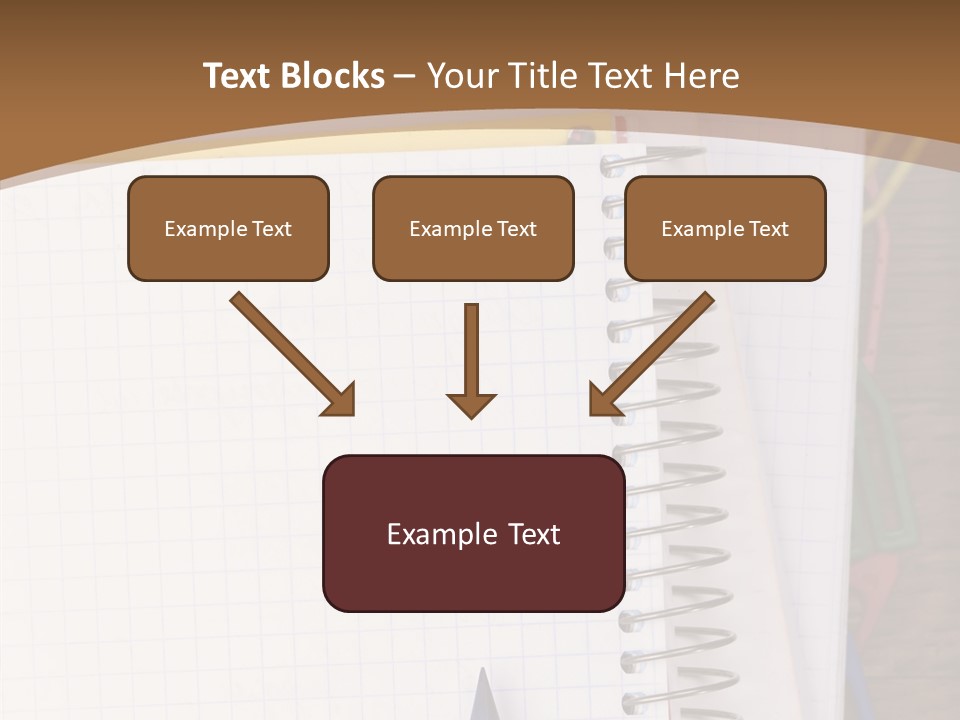 Text Blocks – Your Title Text Here

Example Text

Example Text

Example Text

Example Text